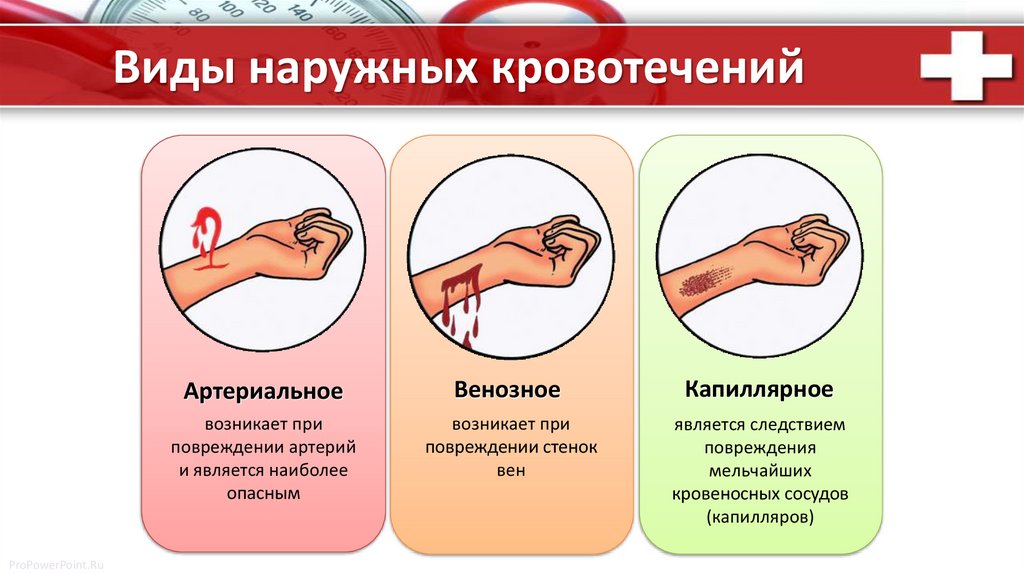 Виды наружных кровотечений

Артериальное

возникает при повреждении артерий и является наиболее опасным

Венозное

возникает при повреждении стенок вен

Капиллярное

является следствием повреждения мельчайших кровеносных сосудов (капилляров)

ProPowerPoint.Ru